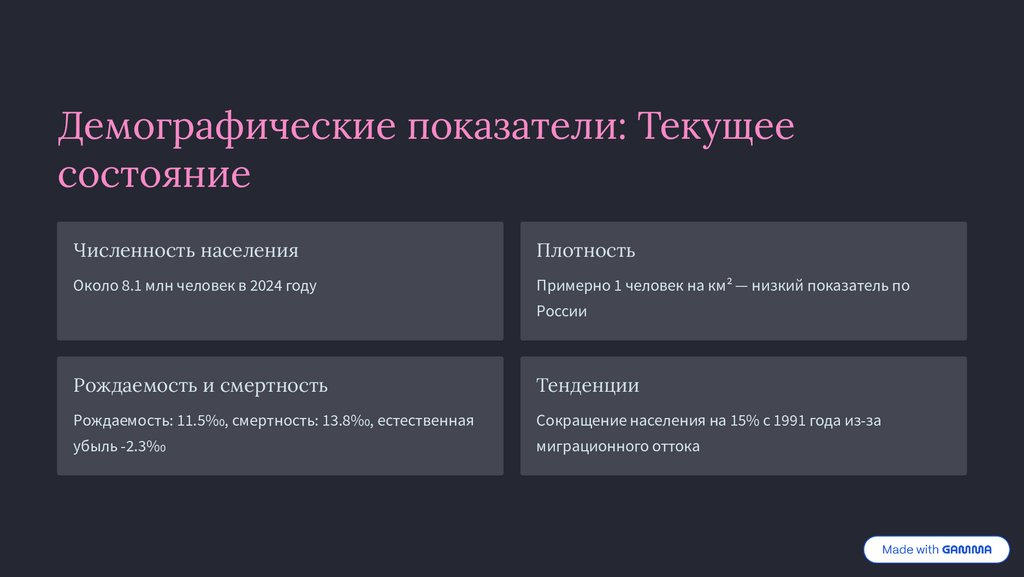 Демографические показатели: Текущее состояние

Численность населения

Около 8.1 млн человек в 2024 году

Плотность

Примерно 1 человек на км² — низкий показатель по России

Рождаемость и смертность

Рождаемость: 11.5‰, смертность: 13.8‰, естественная убыль -2.3‰

Тенденции

Сокращение населения на 15% с 1991 года из-за миграционного оттока

Made with GAMMA